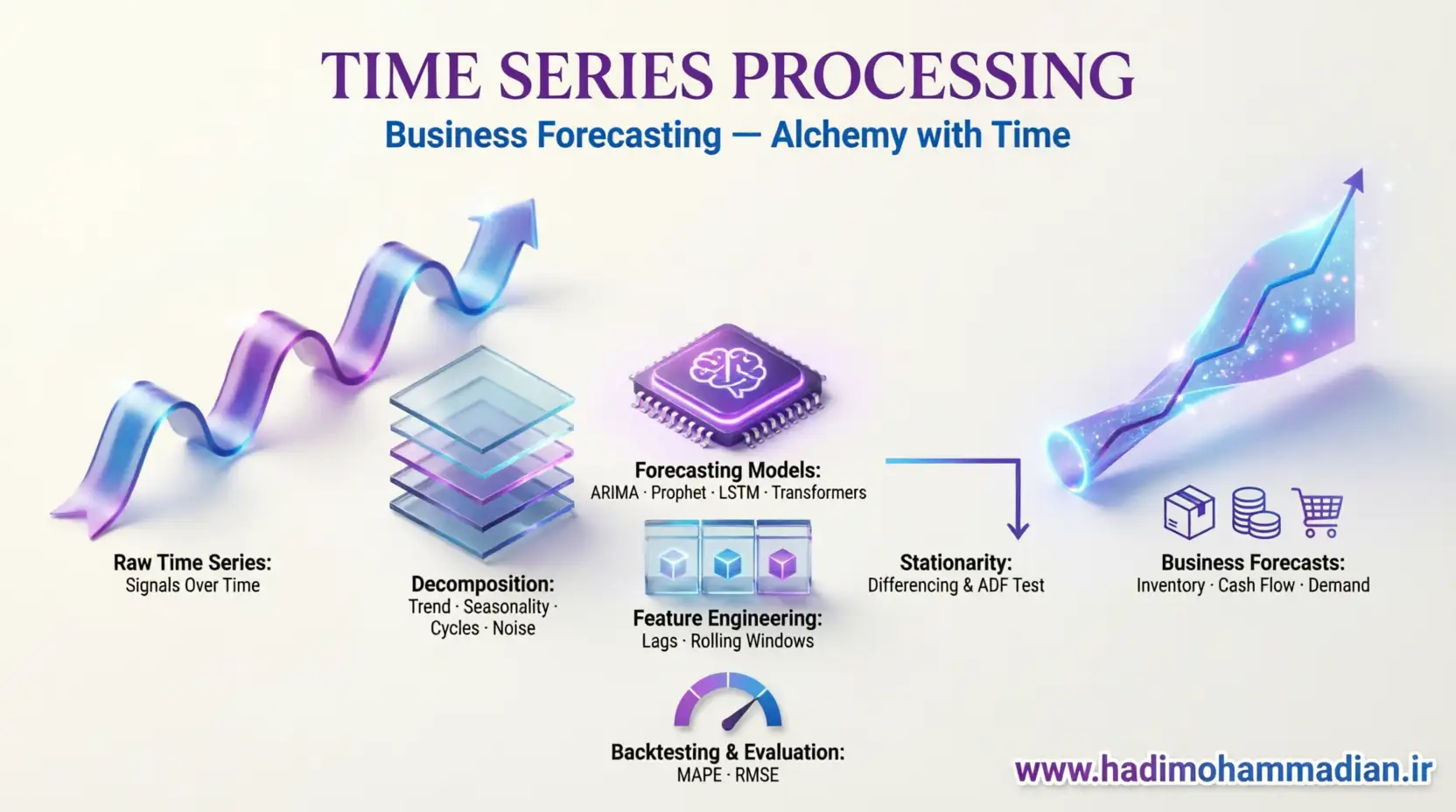 TIME SERIES PROCESSING

Business Forecasting — Alchemy with Time

Raw Time Series:
Signals Over Time

Decomposition:
Trend · Seasonality · Cycles · Noise

Forecasting Models:
ARIMA · Prophet · LSTM · Transformers

Feature Engineering:
Lags · Rolling Windows

Backtesting & Evaluation:
MAPE · RMSE

Stationarity:
Differencing & ADF Test

Business Forecasts:
Inventory · Cash Flow · Demand

www.hadimohammadian.ir